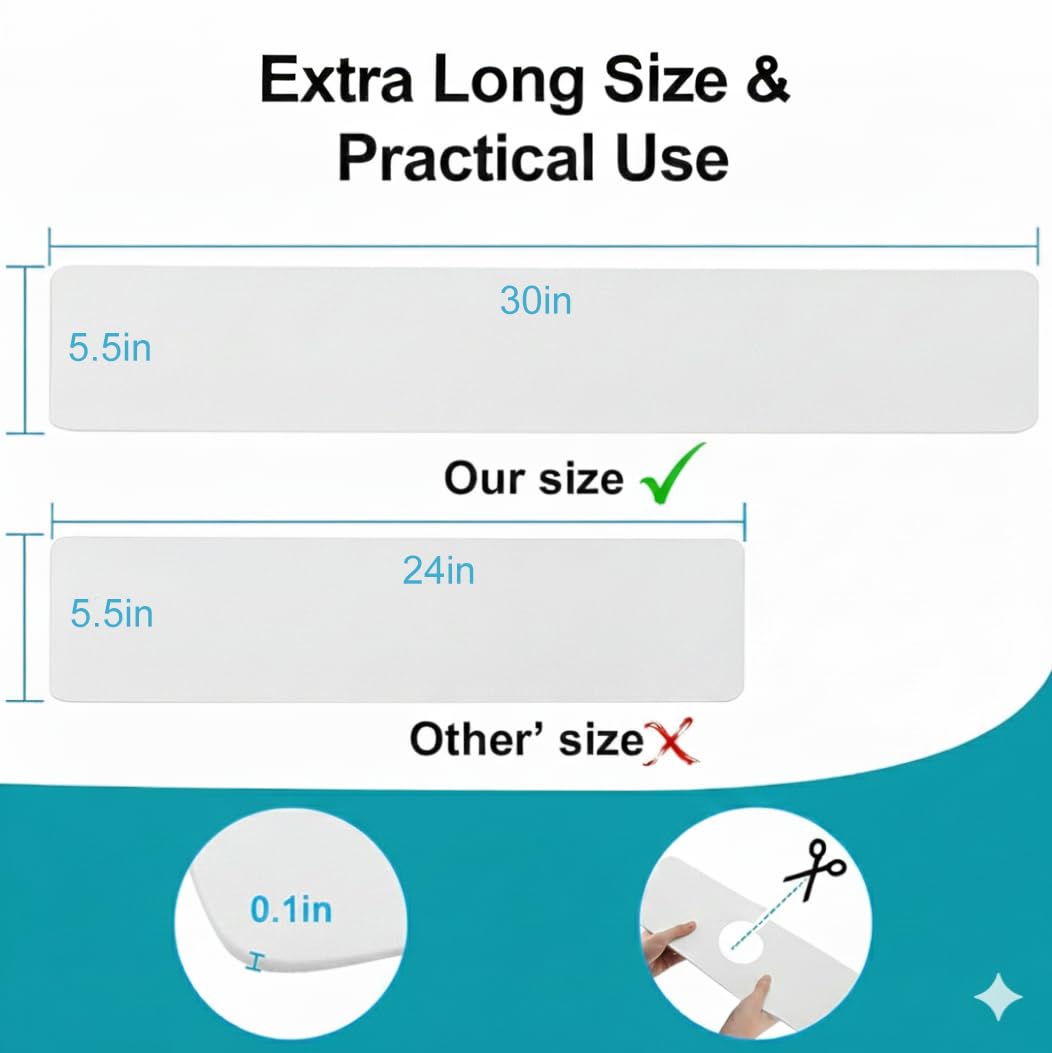 Extra Long Size & Practical Use

30in

5.5in

Our size

24in

5.5in

Other' size

0.1in